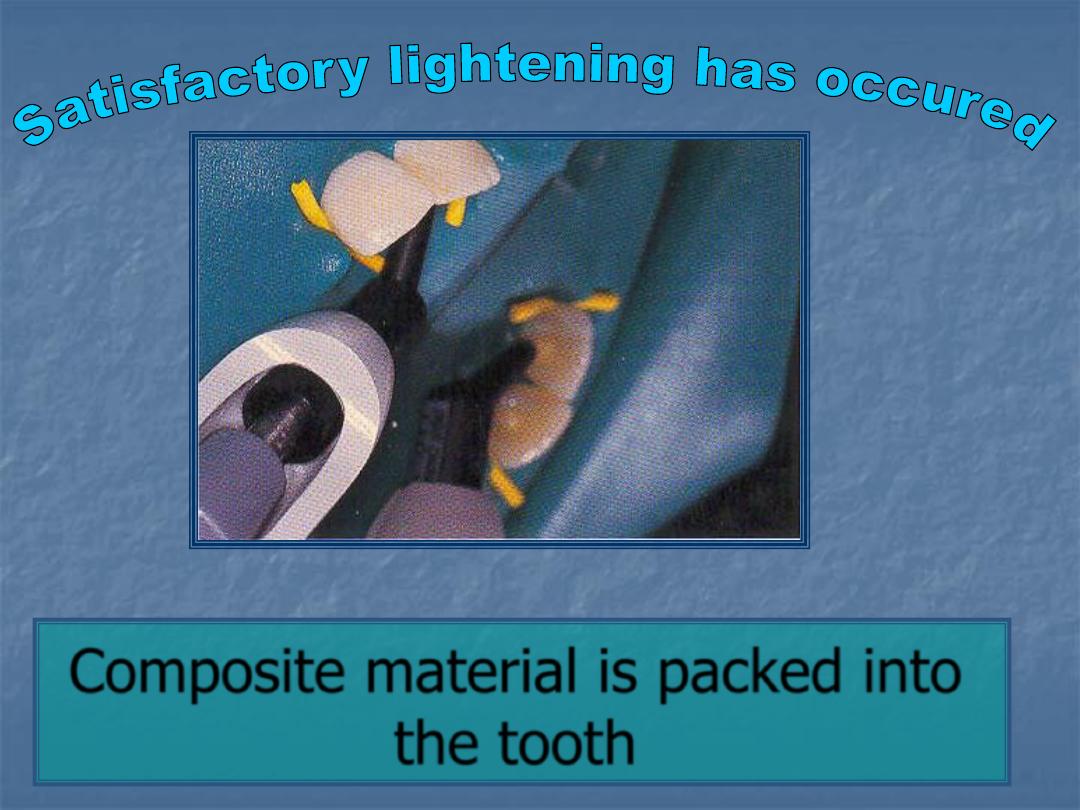 Satisfactory lightening has occured

Composite material is packed into the tooth